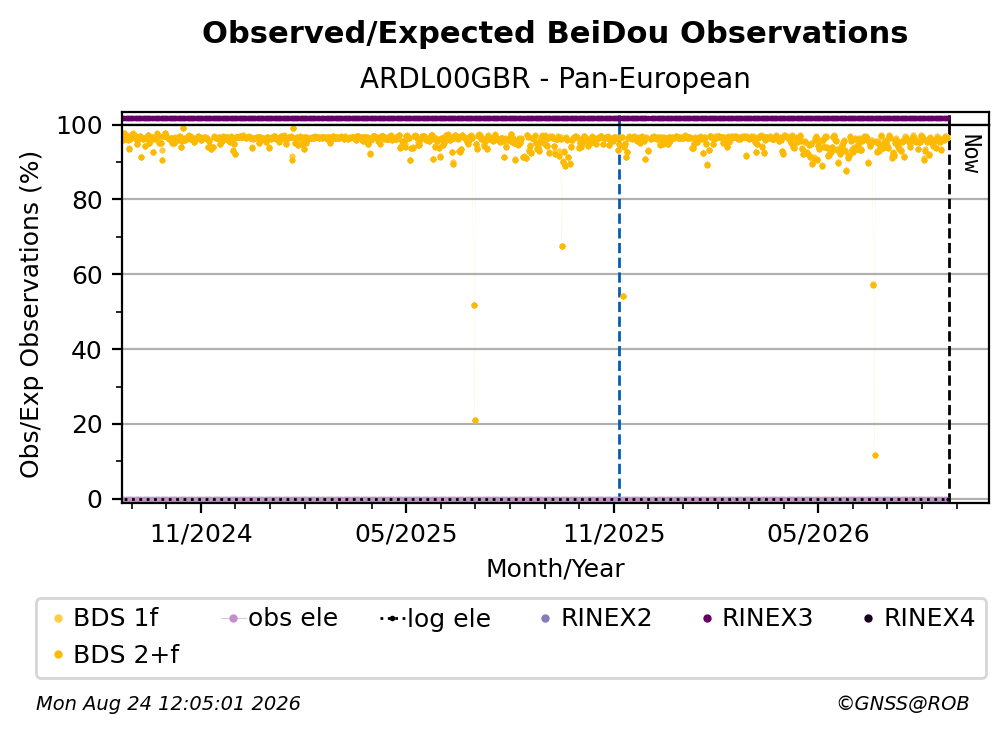 Observed/Expected BeiDou Observations
ARDL00GBR - Pan-European

Obs/Exp Observations (%)
100
80
60
40
20
0

Now

11/2024
05/2025
11/2025
05/2026
Month/Year

BDS 1f
obs ele
log ele
RINEX2
RINEX3
RINEX4
BDS 2+f

Mon Aug 24 12:05:01 2026
©GNSS@ROB